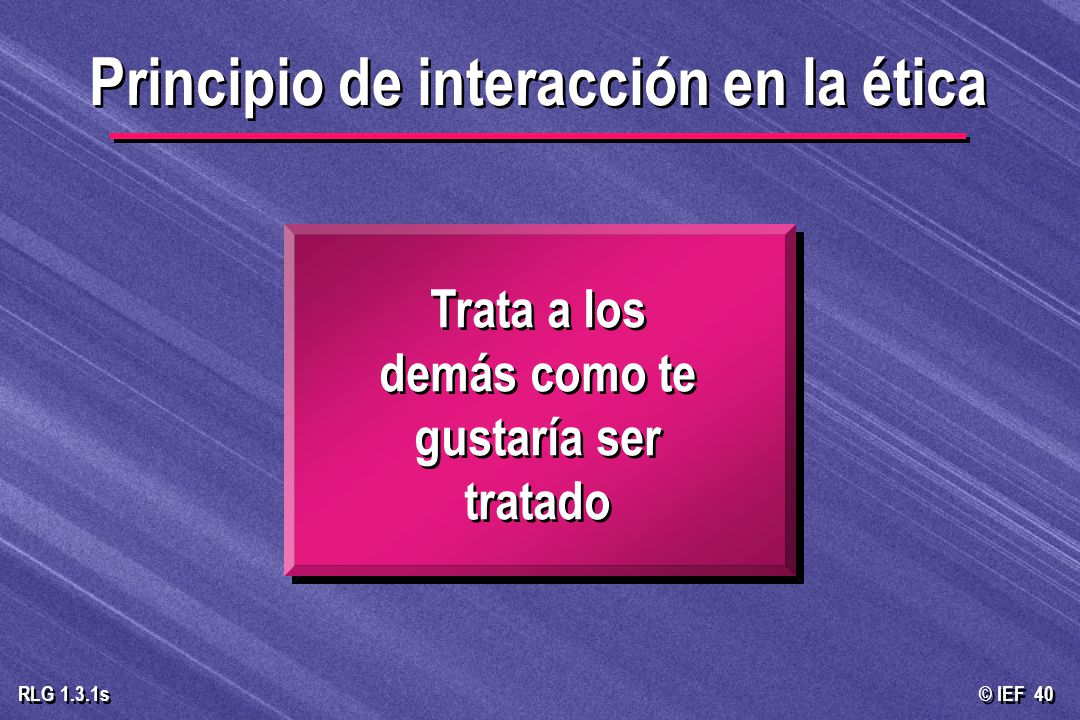 Principio de interacción en la ética

Trata a los demás como te gustaría ser tratado

RLG 1.3.1s

© IEF 40